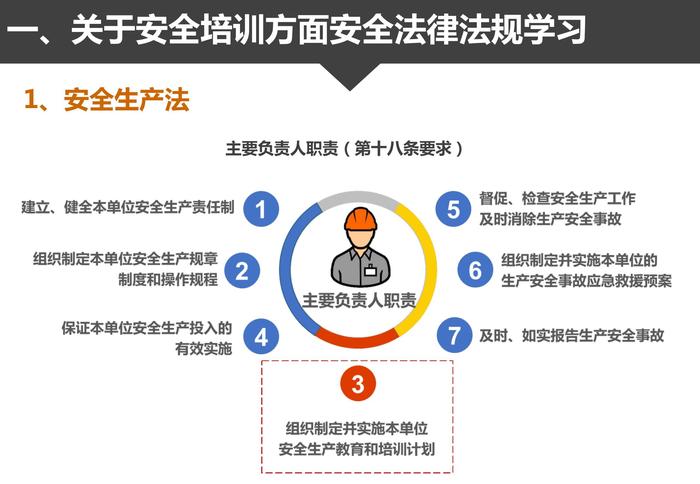 一、关于安全培训方面安全法律法规学习

1、安全生产法

主要负责人职责（第十八条要求）

建立、健全本单位安全生产责任制 1

组织制定本单位安全生产规章制度和操作规程 2

保证本单位安全生产投入的有效实施 4

主要负责人职责

5 督促、检查安全生产工作及时消除生产安全事故

6 组织制定并实施本单位的生产安全事故应急救援预案

7 及时、如实报告生产安全事故

3

组织制定并实施本单位安全生产教育和培训计划